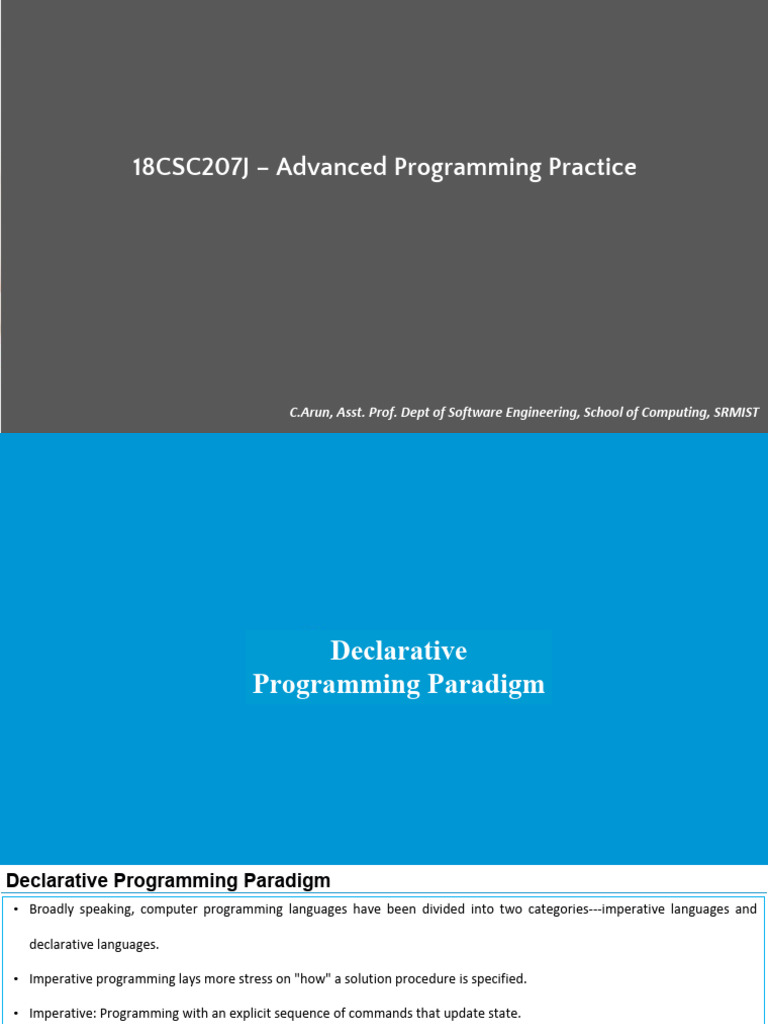 18CSC207J – Advanced Programming Practice

C.Arun, Asst. Prof. Dept of Software Engineering, School of Computing, SRMIST

Declarative Programming Paradigm

Declarative Programming Paradigm

• Broadly speaking, computer programming languages have been divided into two categories---imperative languages and declarative languages.

• Imperative programming lays more stress on "how" a solution procedure is specified.

• Imperative: Programming with an explicit sequence of commands that update state.